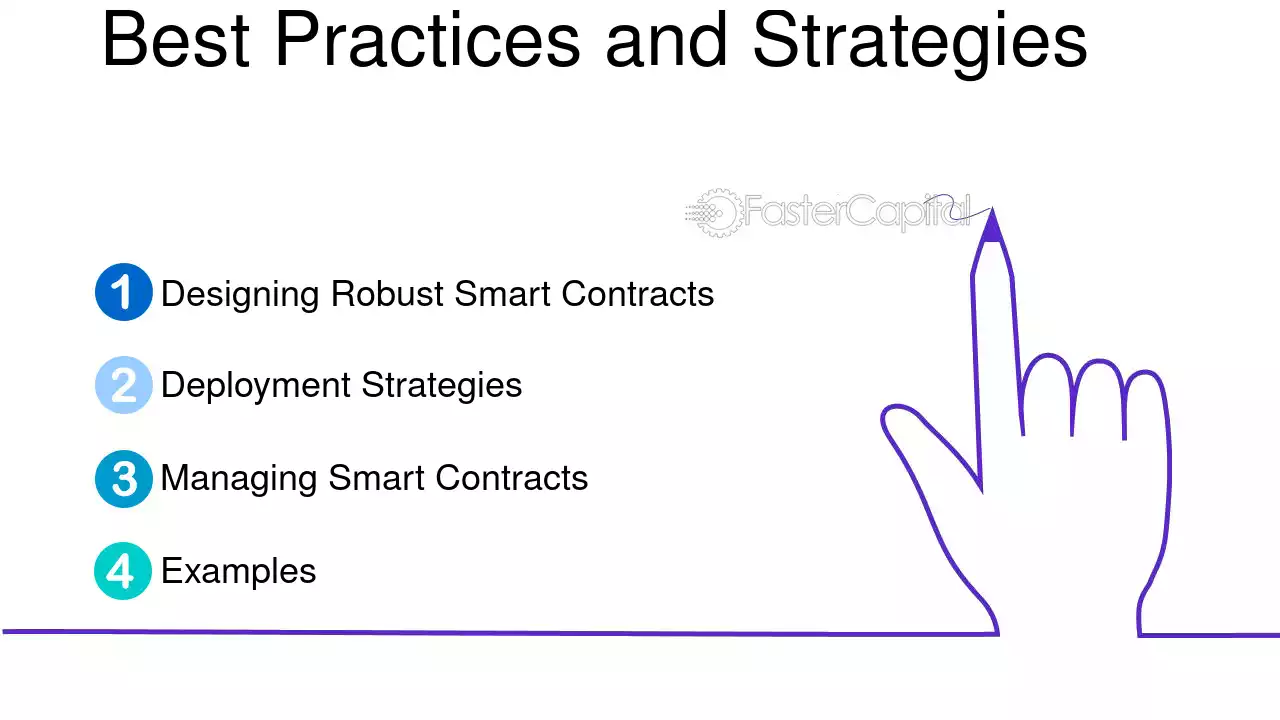 Best Practices and Strategies

1 Designing Robust Smart Contracts

2 Deployment Strategies

3 Managing Smart Contracts

4 Examples

FasterCapital